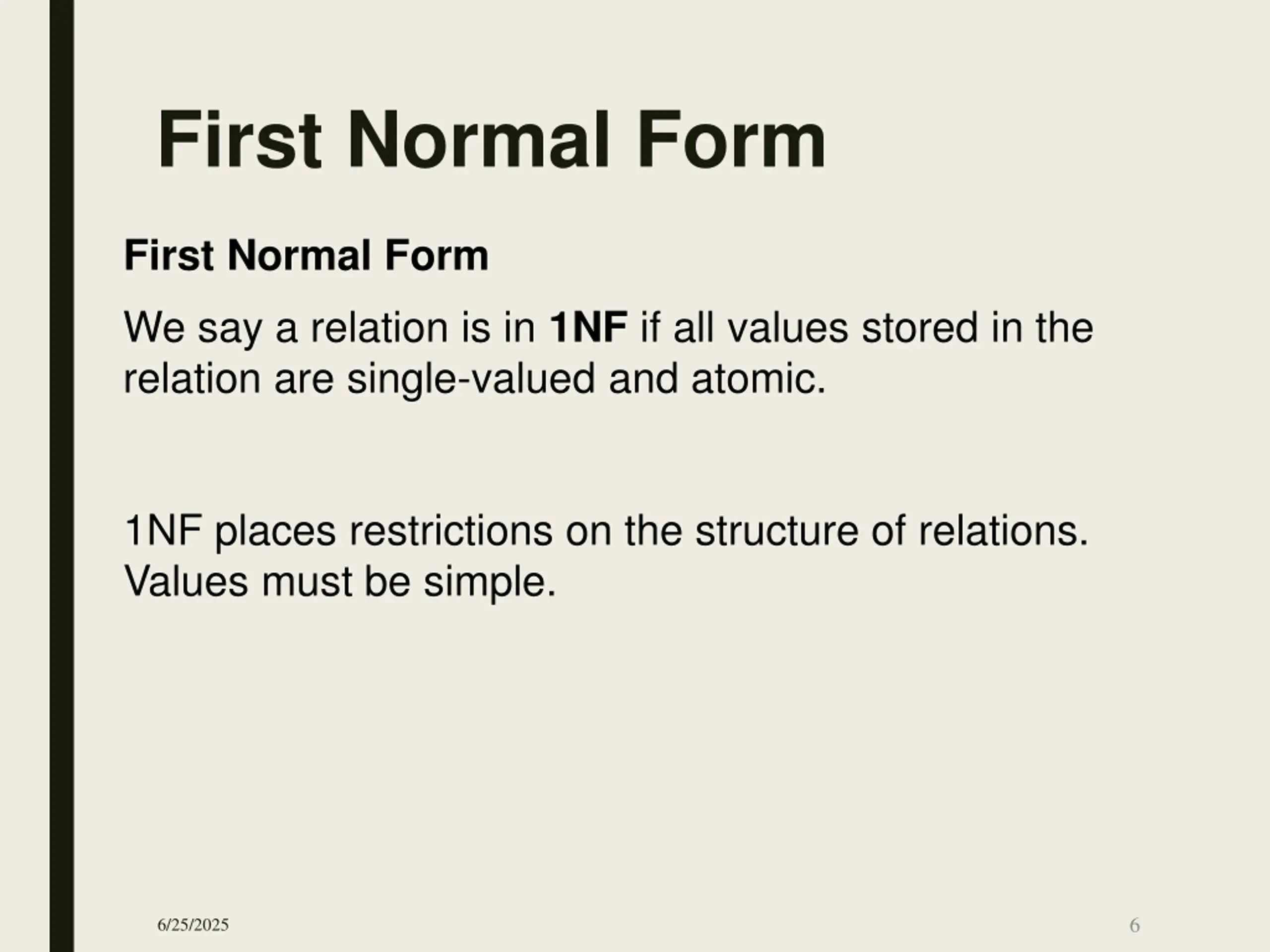 First Normal Form

First Normal Form

We say a relation is in 1NF if all values stored in the relation are single-valued and atomic.

1NF places restrictions on the structure of relations. Values must be simple.

6/25/2025

6